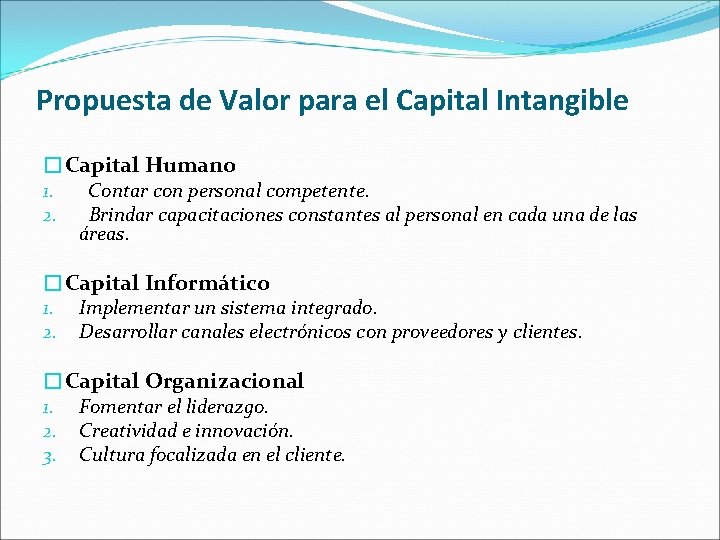 Propuesta de Valor para el Capital Intangible

Capital Humano
1. Contar con personal competente.
2. Brindar capacitaciones constantes al personal en cada una de las áreas.

Capital Informático
1. Implementar un sistema integrado.
2. Desarrollar canales electrónicos con proveedores y clientes.

Capital Organizacional
1. Fomentar el liderazgo.
2. Creatividad e innovación.
3. Cultura focalizada en el cliente.